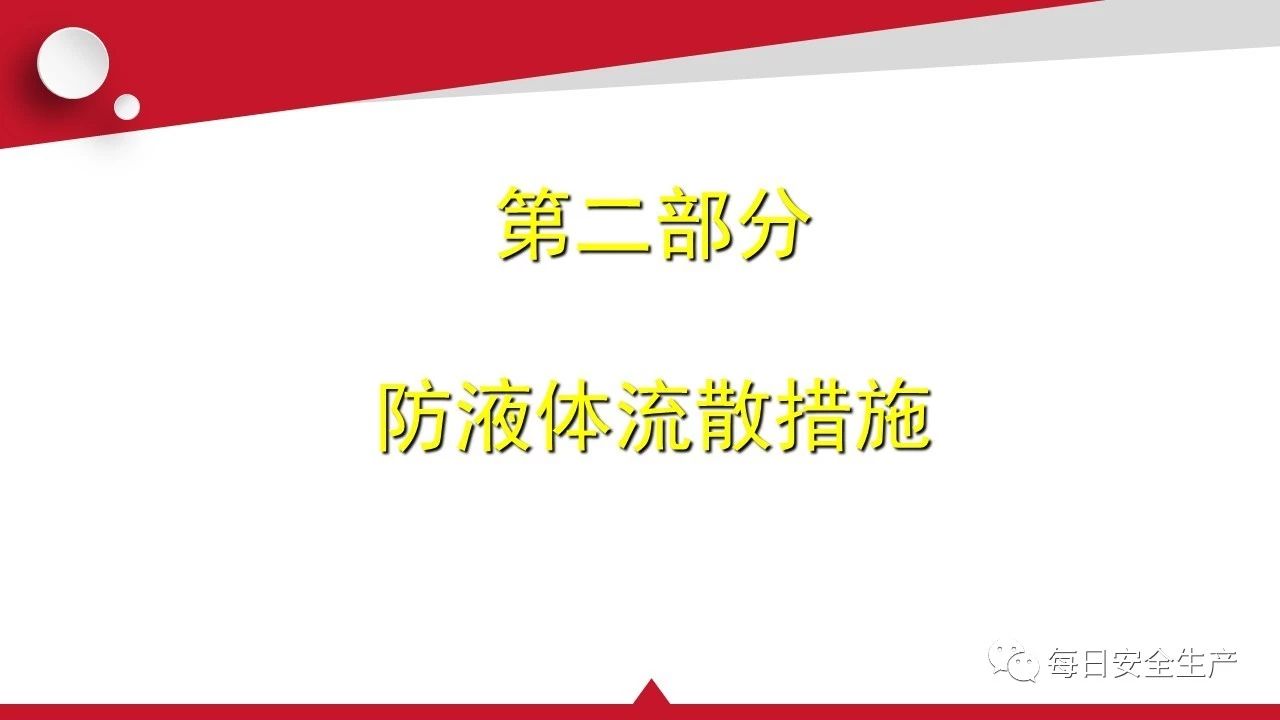 第二部分

防液体流散措施

每日安全生产